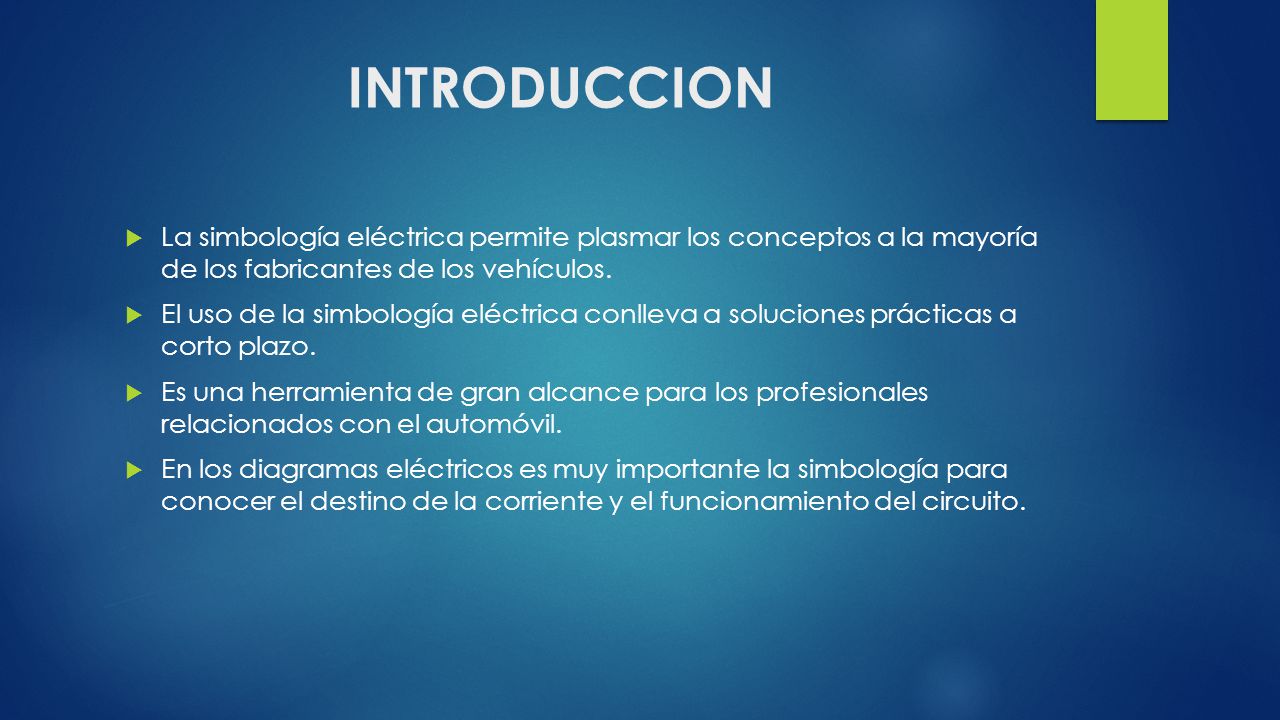 INTRODUCCION

La simbología eléctrica permite plasmar los conceptos a la mayoría de los fabricantes de los vehículos.

El uso de la simbología eléctrica conlleva a soluciones prácticas a corto plazo.

Es una herramienta de gran alcance para los profesionales relacionados con el automóvil.

En los diagramas eléctricos es muy importante la simbología para conocer el destino de la corriente y el funcionamiento del circuito.